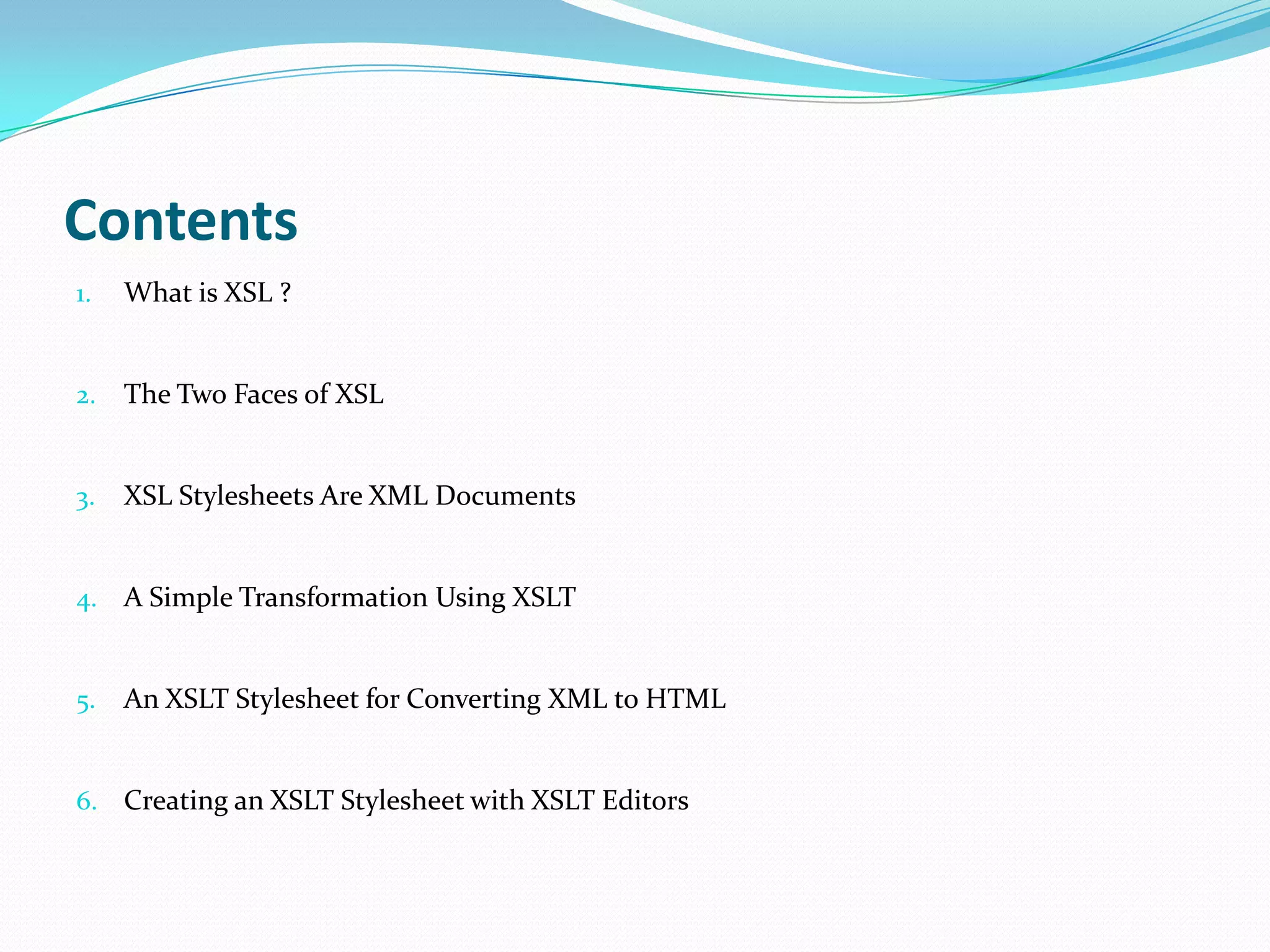 Contents

1. What is XSL ?

2. The Two Faces of XSL

3. XSL Stylesheets Are XML Documents

4. A Simple Transformation Using XSLT

5. An XSLT Stylesheet for Converting XML to HTML

6. Creating an XSLT Stylesheet with XSLT Editors